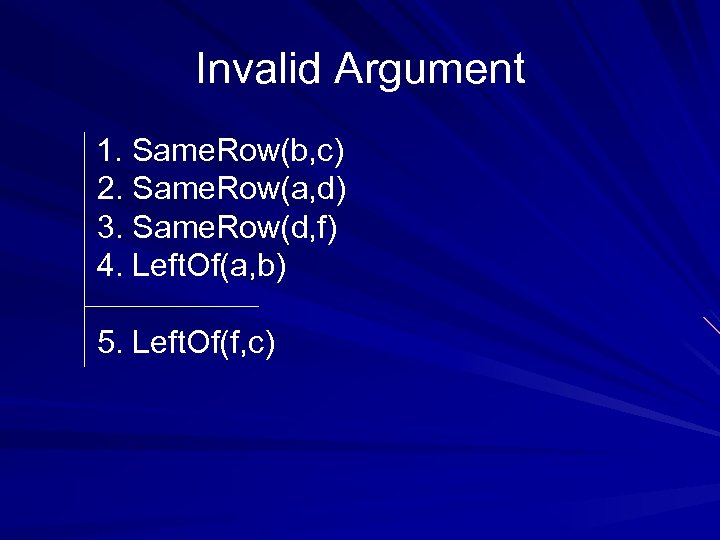 Invalid Argument

1. SameRow(b,c)
2. SameRow(a,d)
3. SameRow(d,f)
4. LeftOf(a,b)

5. LeftOf(f,c)